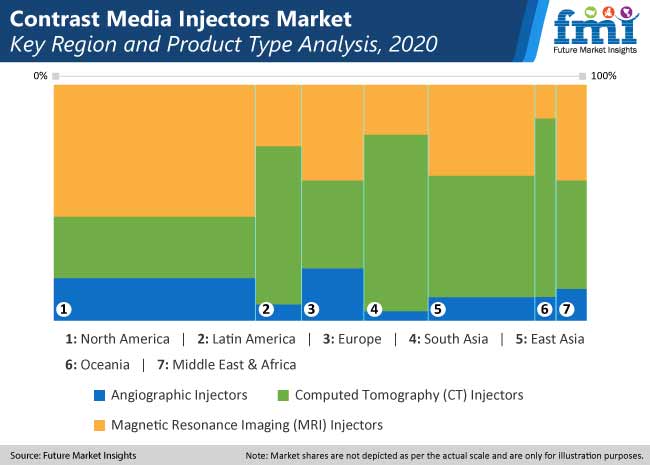 Contrast Media Injectors Market
Key Region and Product Type Analysis, 2020

fmi
Future Market Insights

0%
100%

1 2 3 4 5 6 7

1: North America | 2: Latin America | 3: Europe | 4: South Asia | 5: East Asia
6: Oceania | 7: Middle East & Africa

Angiographic Injectors
Computed Tomography (CT) Injectors
Magnetic Resonance Imaging (MRI) Injectors

Source: Future Market Insights
Note: Market shares are not depicted as per the actual scale and are only for illustration purposes.